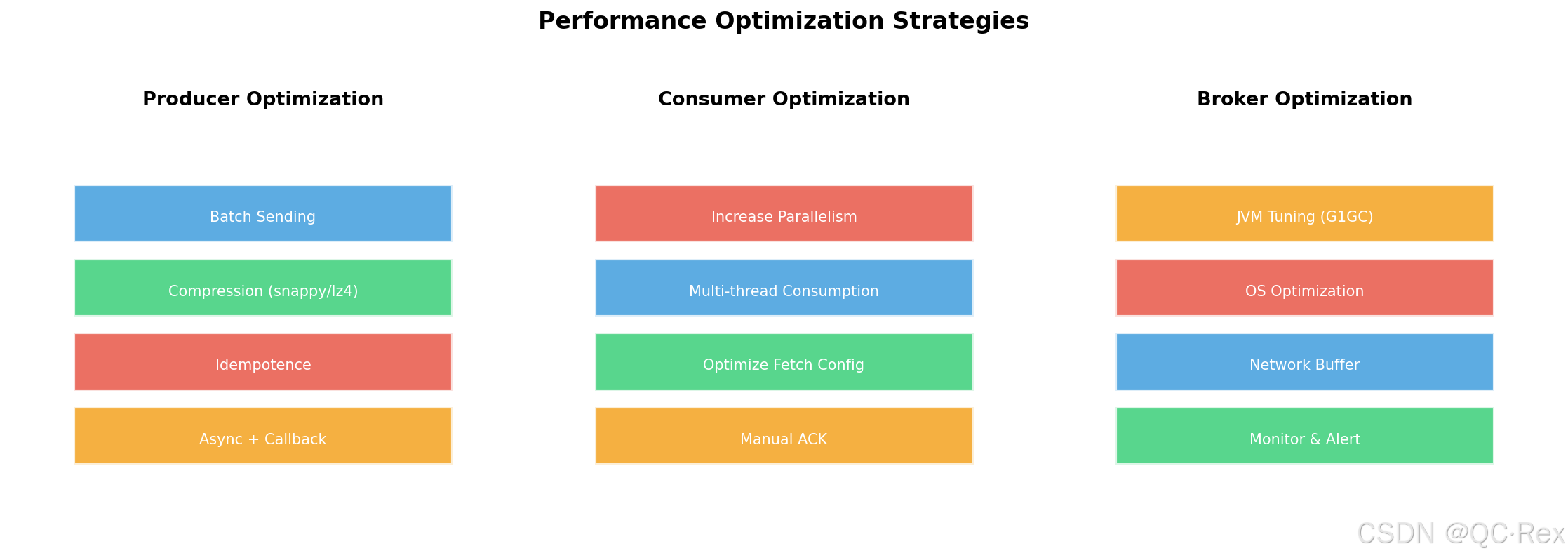 Performance Optimization Strategies

Producer Optimization

Batch Sending

Compression (snappy/lz4)

Idempotence

Async + Callback

Consumer Optimization

Increase Parallelism

Multi-thread Consumption

Optimize Fetch Config

Manual ACK

Broker Optimization

JVM Tuning (G1GC)

OS Optimization

Network Buffer

Monitor & Alert

CSDN @QC·Rex